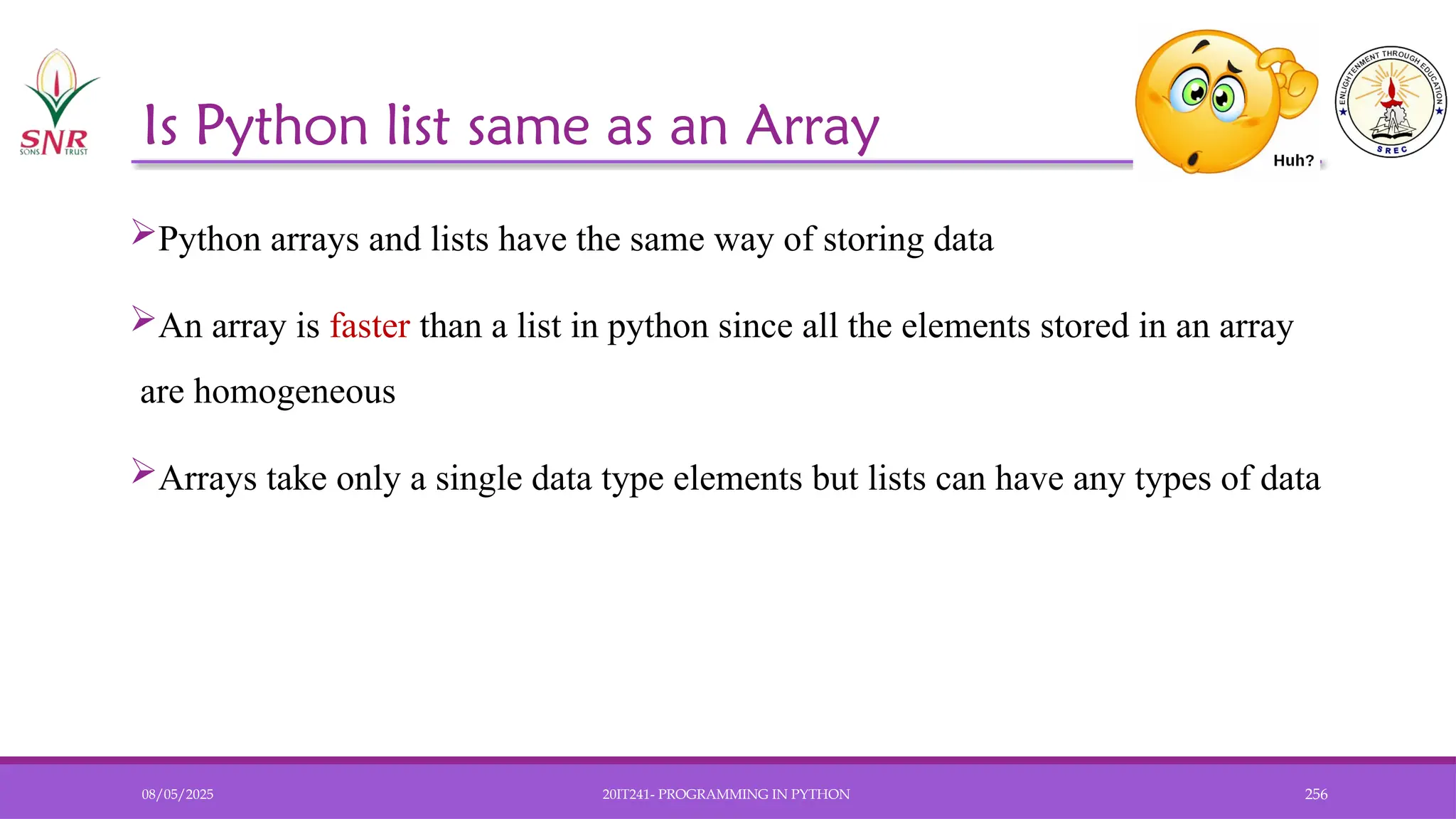 SNR SONS TRUST

Is Python list same as an Array

Huh?

ENLIGHTENMENT THROUGH EDUCATION SREC

➢Python arrays and lists have the same way of storing data

➢An array is faster than a list in python since all the elements stored in an array are homogeneous

➢Arrays take only a single data type elements but lists can have any types of data

08/05/2025 20IT241- PROGRAMMING IN PYTHON 256